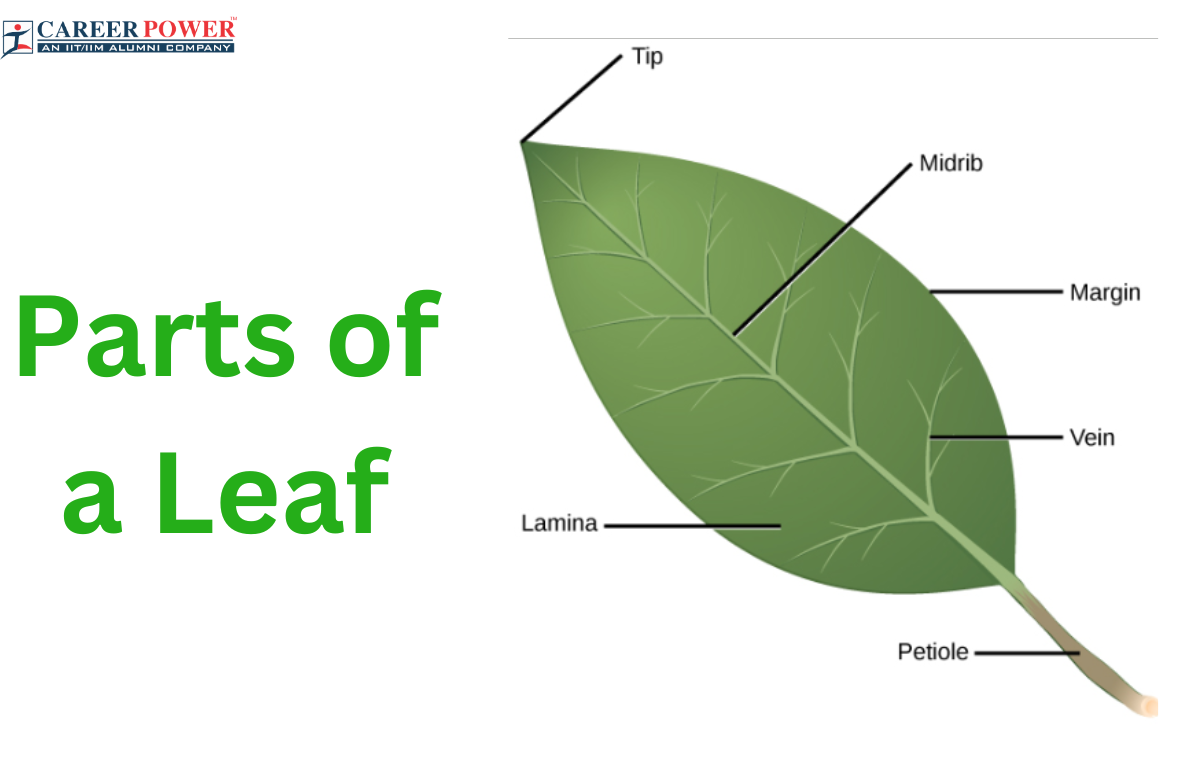 CAREER POWER™
AN IIT/IIM ALUMNI COMPANY

Parts of a Leaf

Tip

Midrib

Margin

Vein

Lamina

Petiole